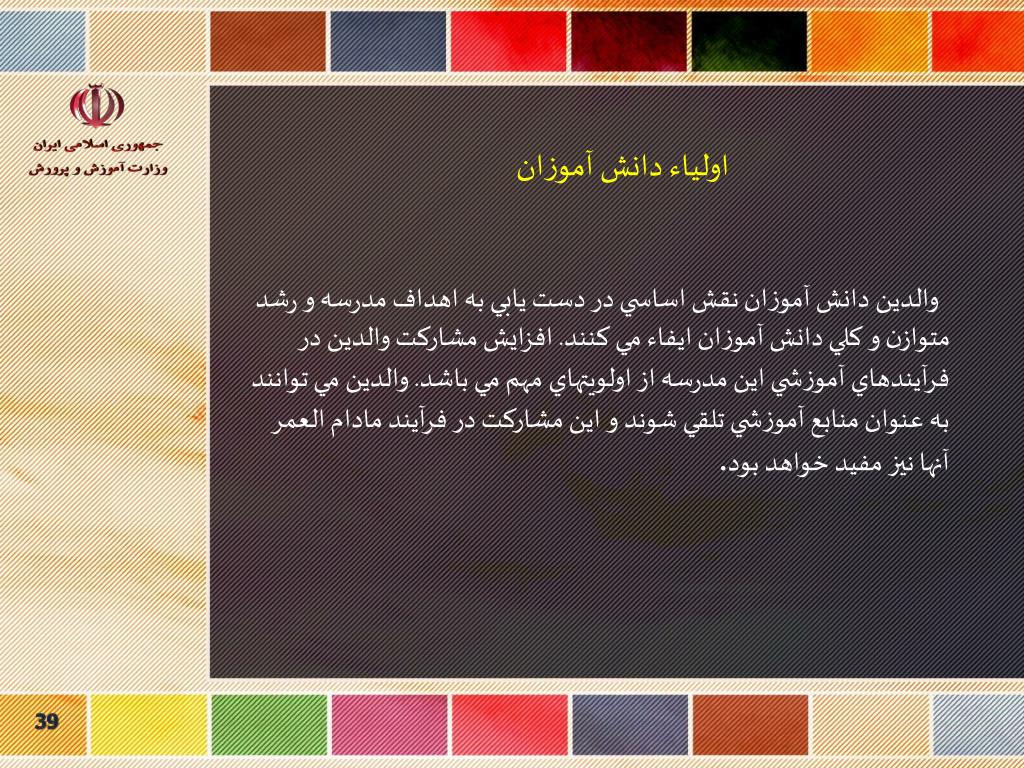 جمهوری اسلامی ایران
وزارت آموزش و پرورش

اولياء دانش آموزان

والدين دانش آموزان نقش اساسي در دست يابي به اهداف مدرسه و رشد متوازن و كلي دانش آموزان ايفاء مي كنند. افزايش مشاركت والدين در فرآيندهاي آموزشي اين مدرسه از اولويتهاي مهم مي باشد. والدين مي توانند به عنوان منابع آموزشي تلقي شوند و اين مشاركت در فرآيند مادام العمر آنها نيز مفيد خواهد بود.

39